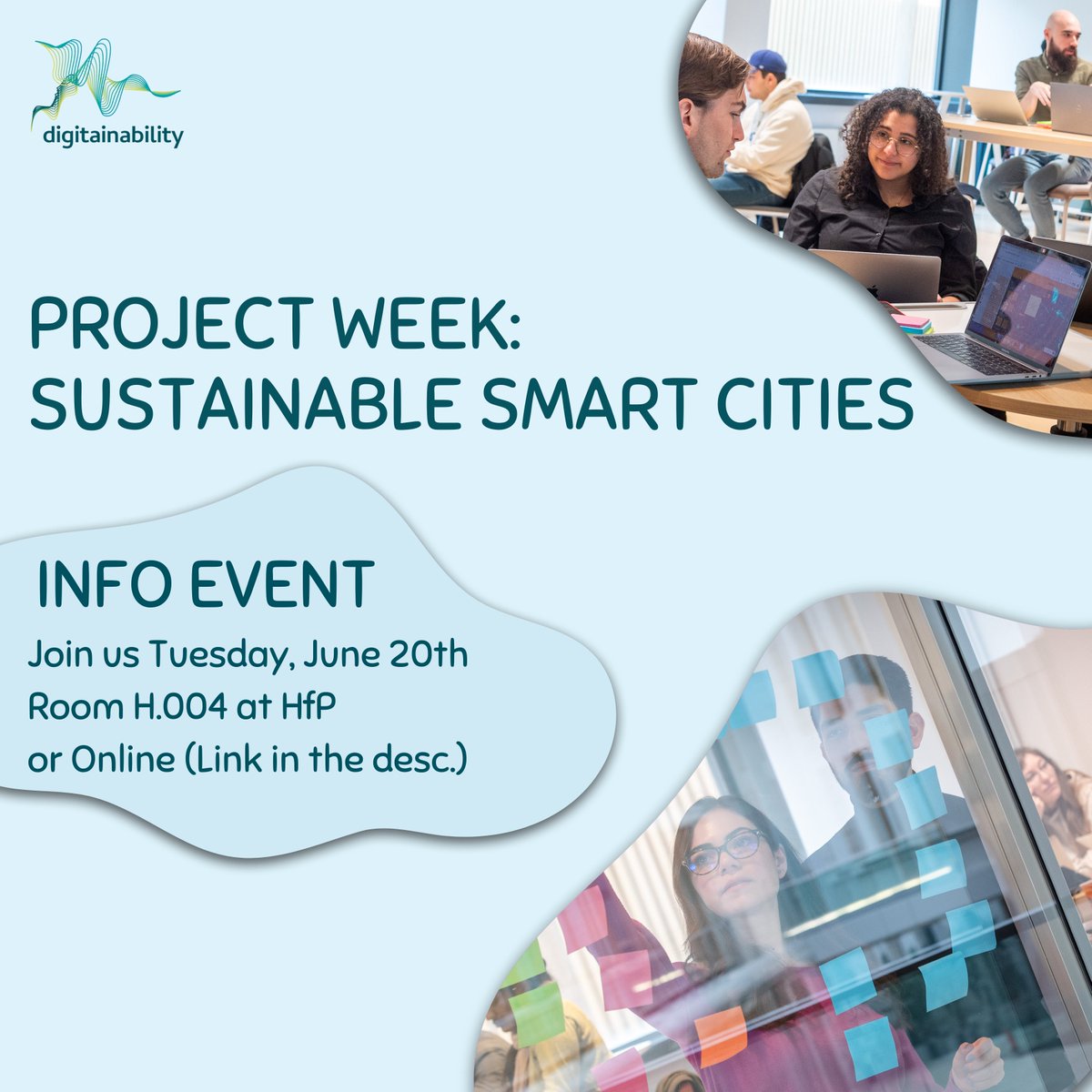 digitainability

PROJECT WEEK:
SUSTAINABLE SMART CITIES

INFO EVENT

Join us Tuesday, June 20th
Room H.004 at HfP
or Online (Link in the desc.)